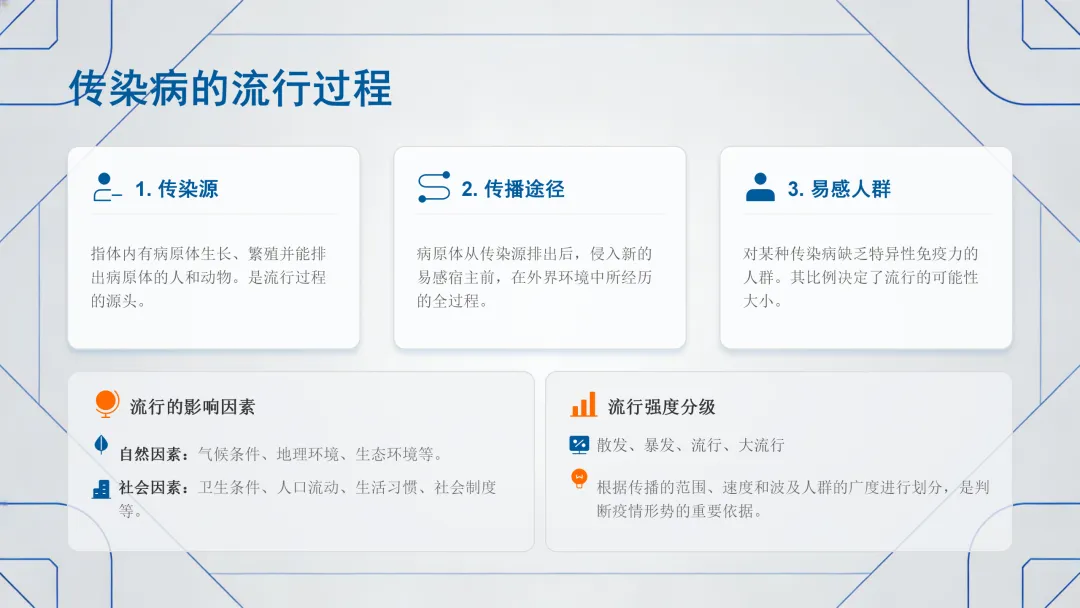 传染病的流行过程

1. 传染源

指体内有病原体生长、繁殖并能排出病原体的人和动物。是流行过程的源头。

2. 传播途径

病原体从传染源排出后，侵入新的易感宿主前，在外界环境中所经历的全过程。

3. 易感人群

对某种传染病缺乏特异性免疫力的人群。其比例决定了流行的可能性大小。

流行的影响因素

自然因素：气候条件、地理环境、生态环境等。

社会因素：卫生条件、人口流动、生活习惯、社会制度等。

流行强度分级

散发、暴发、流行、大流行

根据传播的范围、速度和波及人群的广度进行划分，是判断疫情形势的重要依据。